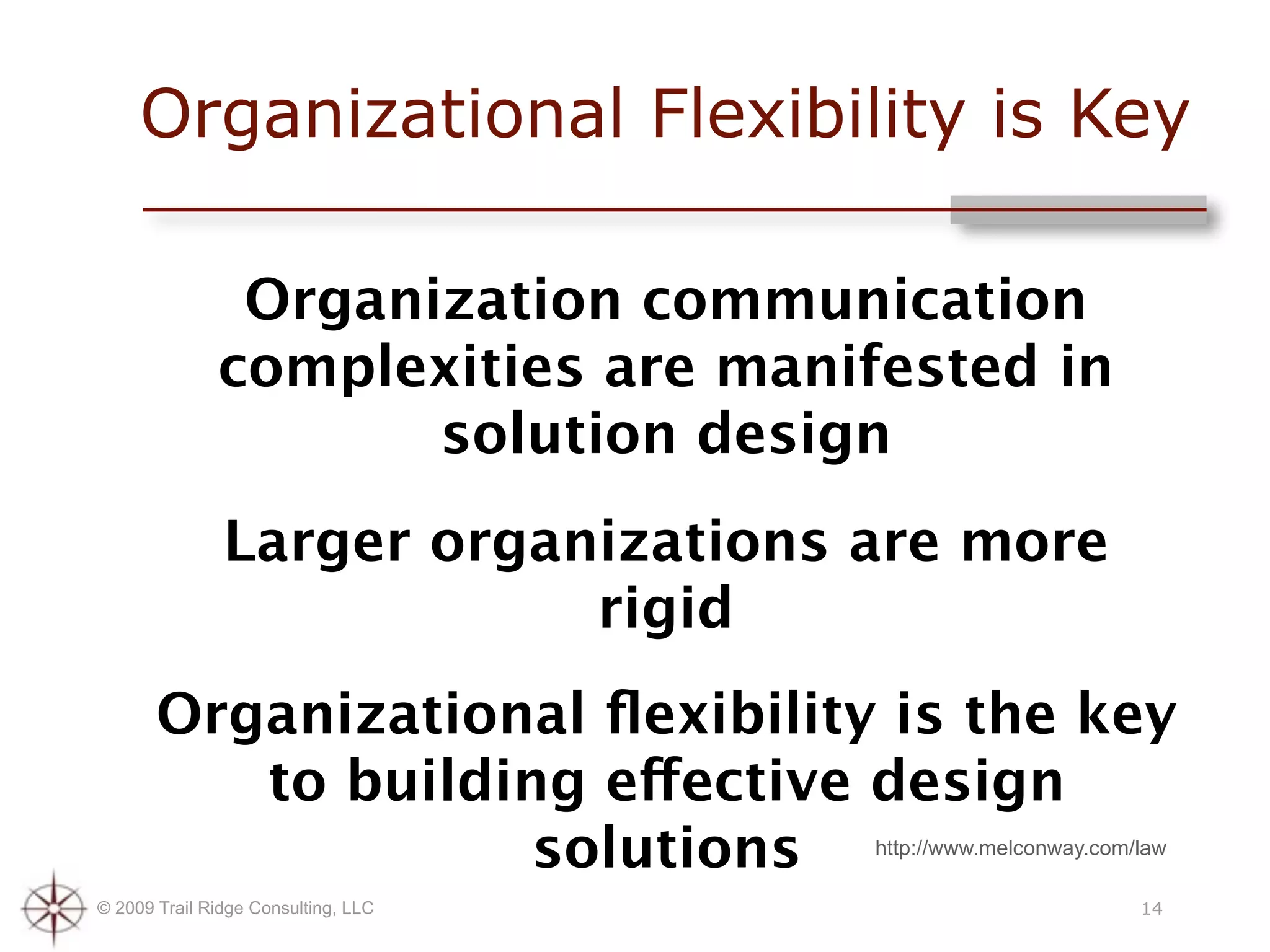 Organizational Flexibility is Key

Organization communication complexities are manifested in solution design

Larger organizations are more rigid

Organizational flexibility is the key to building effective design solutions

http://www.melconway.com/law

© 2009 Trail Ridge Consulting, LLC

14